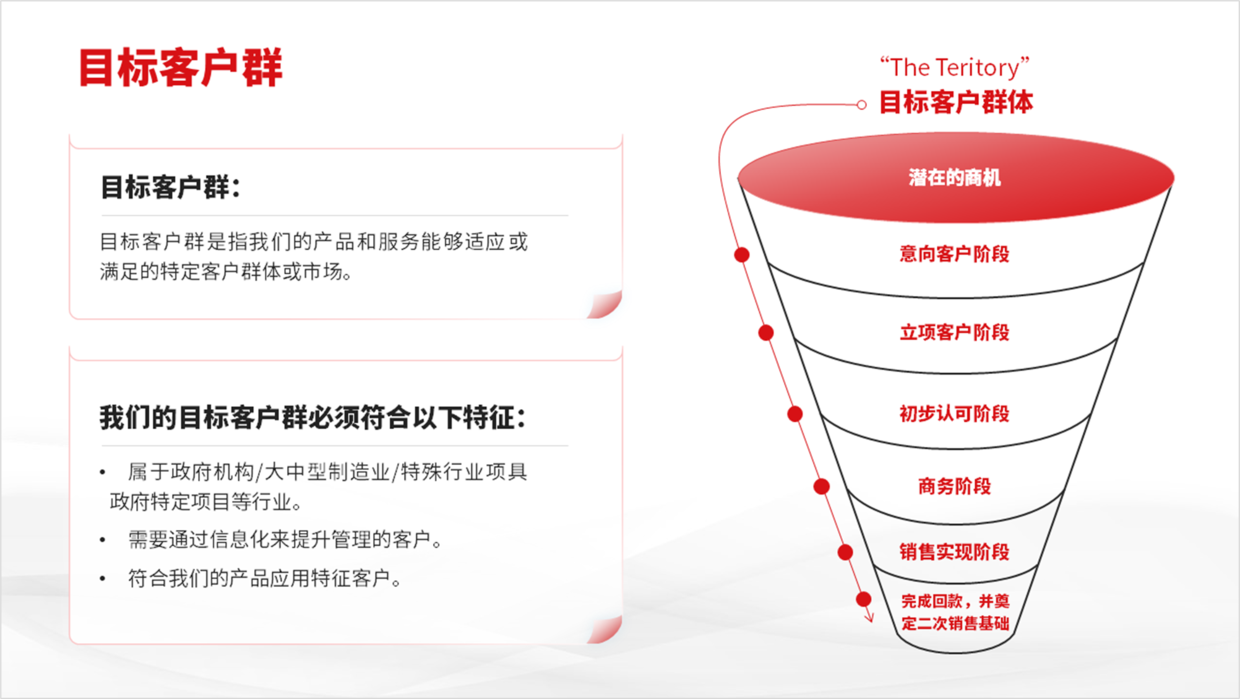 目标客户群

目标客户群：

目标客户群是指我们的产品和服务能够适应或满足的特定客户群体或市场。

我们的目标客户群必须符合以下特征：

• 属于政府机构/大中型制造业/特殊行业项具政府特定项目等行业。
• 需要通过信息化来提升管理的客户。
• 符合我们的产品应用特征客户。

“The Teritory”
目标客户群体

潜在的商机
意向客户阶段
立项客户阶段
初步认可阶段
商务阶段
销售实现阶段
完成回款，并奠定二次销售基础